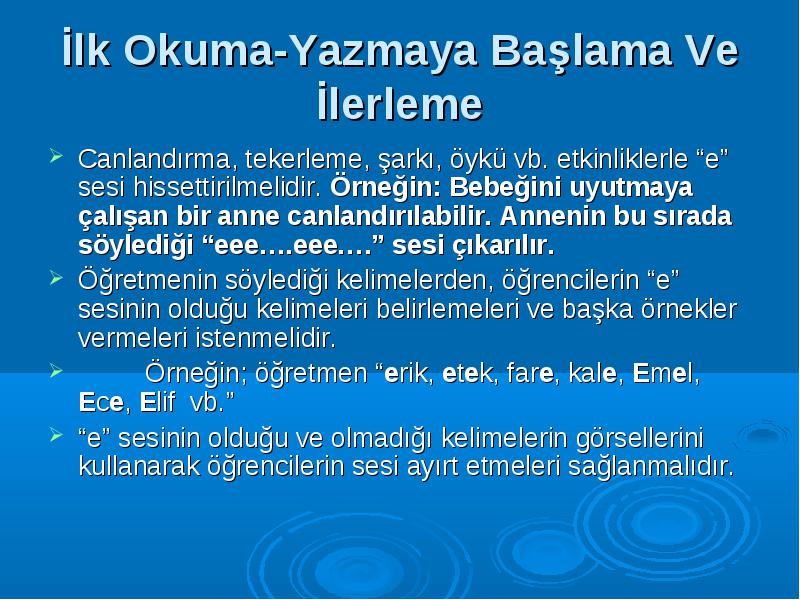 İlk Okuma-Yazmaya Başlama Ve İlerleme

Canlandırma, tekerleme, şarkı, öykü vb. etkinliklerle “e” sesi hissettirilmelidir. Örneğin: Bebeğini uyutmaya çalışan bir anne canlandırılabilir. Annenin bu sırada söylediği “eee….eee….” sesi çıkarılır.

Öğretmenin söylediği kelimelerden, öğrencilerin “e” sesinin olduğu kelimeleri belirlemeleri ve başka örnekler vermeleri istenmelidir.

Örneğin; öğretmen “erik, etek, fare, kale, Emel, Ece, Elif vb.”

“e” sesinin olduğu ve olmadığı kelimelerin görsellerini kullanarak öğrencilerin sesi ayırt etmeleri sağlanmalıdır.